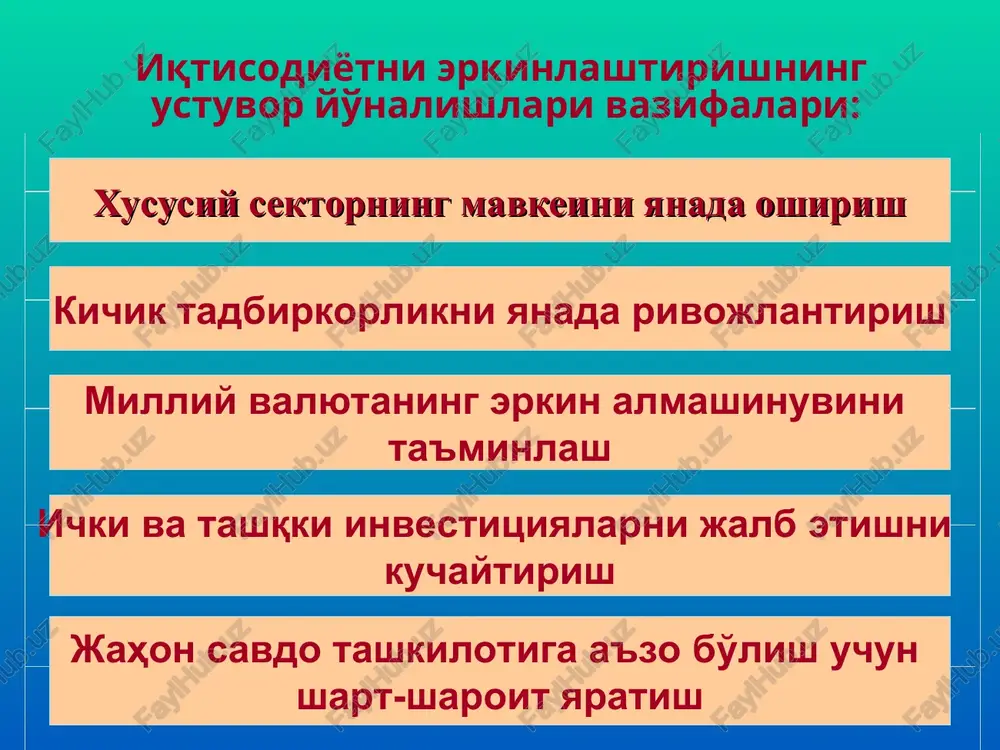 Иқтисодиётни эркинлаштиришнинг устувор йўналишлари вазифалари:

Хусусий секторнинг мавкеини янада ошириш

Кичик тадбиркорликни янада ривожлантириш

Миллий валютанинг эркин алмашинувини таъминлаш

Ички ва ташқки инвестицияларни жалб этишни кучайтириш

Жаҳон савдо ташкилотига аъзо бўлиш учун шарт-шароит яратиш

FaylHub.uz